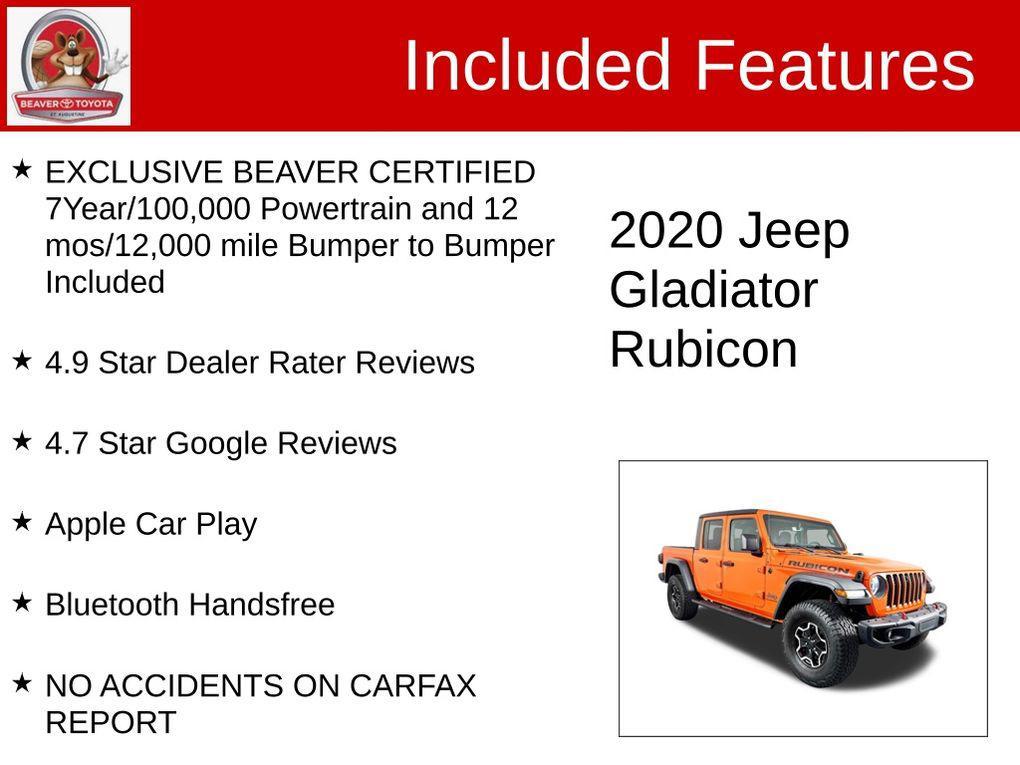 BEAVER TOYOTA
ST. AUGUSTINE

Included Features

★ EXCLUSIVE BEAVER CERTIFIED 7Year/100,000 Powertrain and 12 mos/12,000 mile Bumper to Bumper Included

★ 4.9 Star Dealer Rater Reviews

★ 4.7 Star Google Reviews

★ Apple Car Play

★ Bluetooth Handsfree

★ NO ACCIDENTS ON CARFAX REPORT

2020 Jeep Gladiator Rubicon

RUBICON